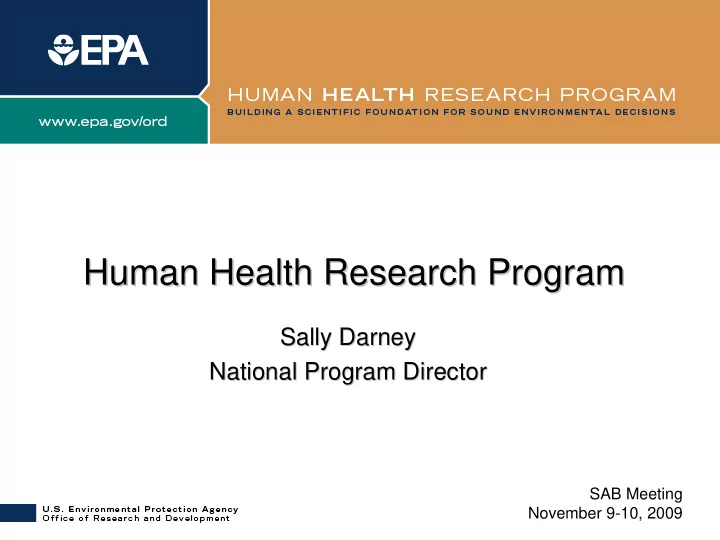 EPA

www.epa.gov/ord

HUMAN HEALTH RESEARCH PROGRAM
BUILDING A SCIENTIFIC FOUNDATION FOR SOUND ENVIRONMENTAL DECISIONS

Human Health Research Program

Sally Darney
National Program Director

U.S. Environmental Protection Agency
Office of Research and Development

SAB Meeting
November 9-10, 2009